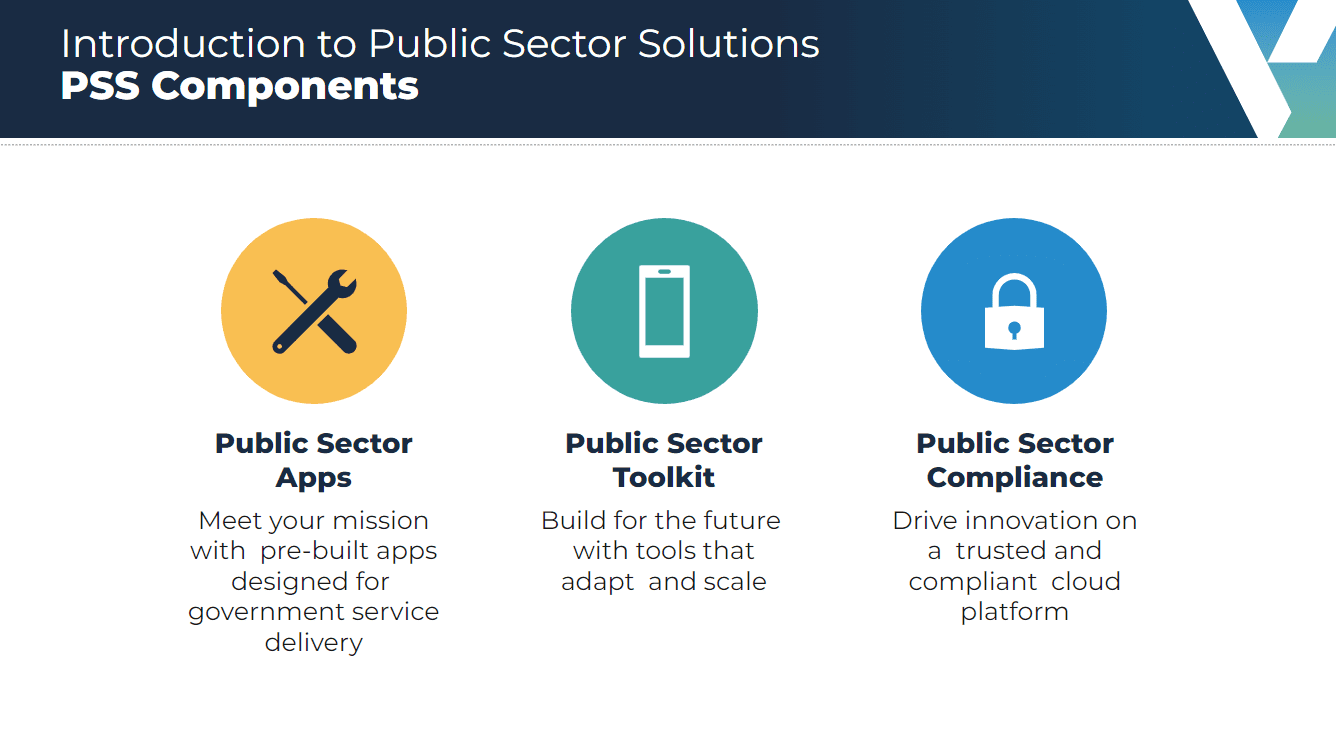 Introduction to Public Sector Solutions
PSS Components

Public Sector Apps
Meet your mission with pre-built apps designed for government service delivery

Public Sector Toolkit
Build for the future with tools that adapt and scale

Public Sector Compliance
Drive innovation on a trusted and compliant cloud platform